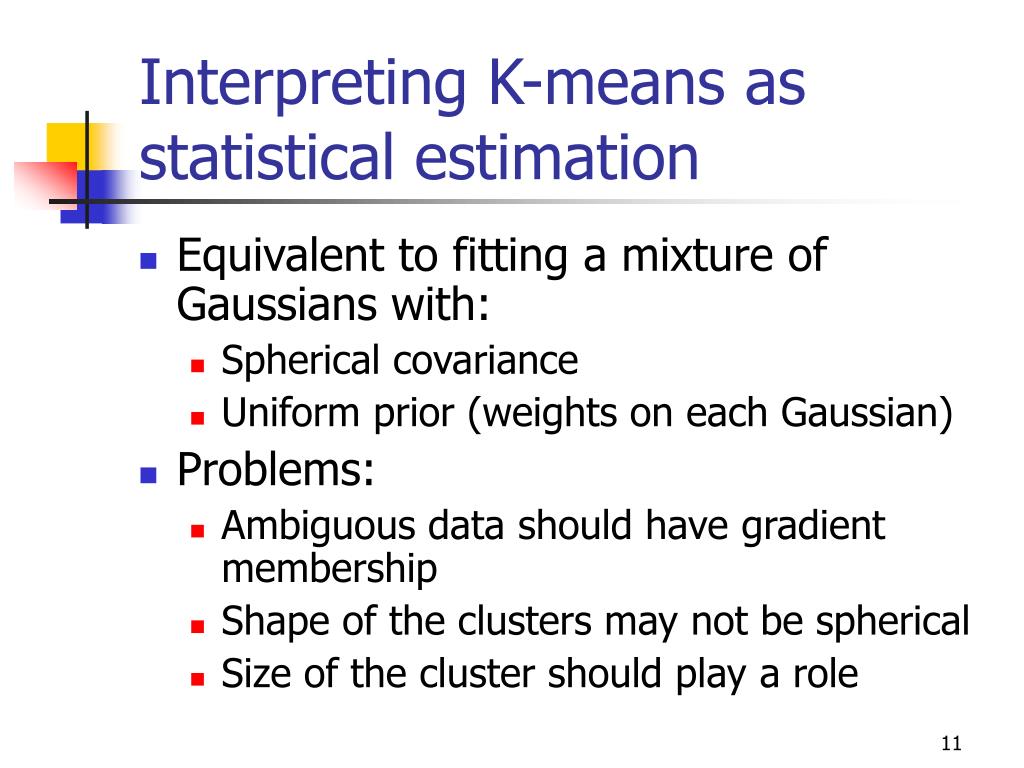 Interpreting K-means as statistical estimation

Equivalent to fitting a mixture of Gaussians with:
Spherical covariance
Uniform prior (weights on each Gaussian)
Problems:
Ambiguous data should have gradient membership
Shape of the clusters may not be spherical
Size of the cluster should play a role

11